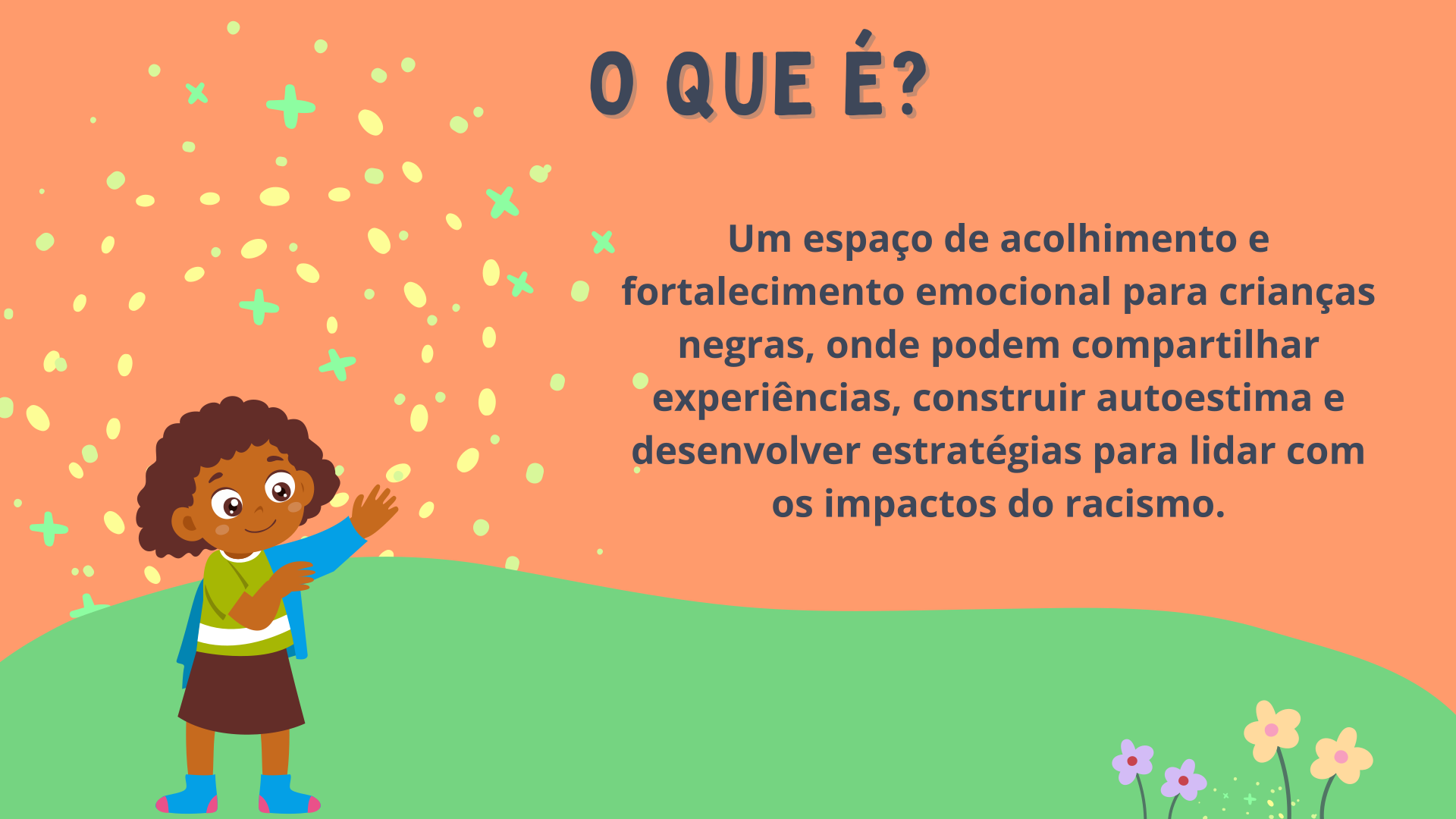 O QUE É?

Um espaço de acolhimento e fortalecimento emocional para crianças negras, onde podem compartilhar experiências, construir autoestima e desenvolver estratégias para lidar com os impactos do racismo.